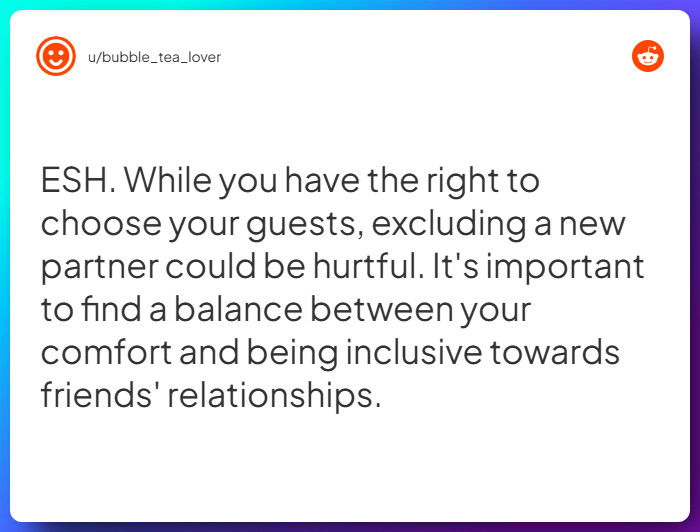 u/bubble_tea_lover

ESH. While you have the right to choose your guests, excluding a new partner could be hurtful. It's important to find a balance between your comfort and being inclusive towards friends' relationships.